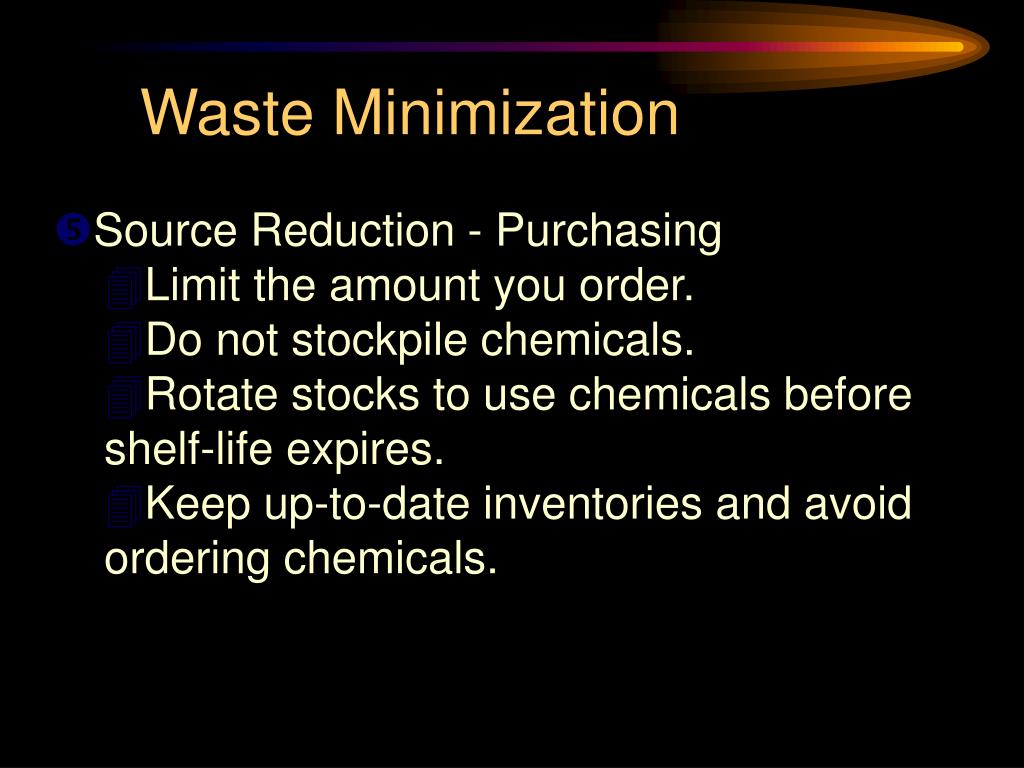 Waste Minimization

Source Reduction - Purchasing

Limit the amount you order.

Do not stockpile chemicals.

Rotate stocks to use chemicals before shelf-life expires.

Keep up-to-date inventories and avoid ordering chemicals.